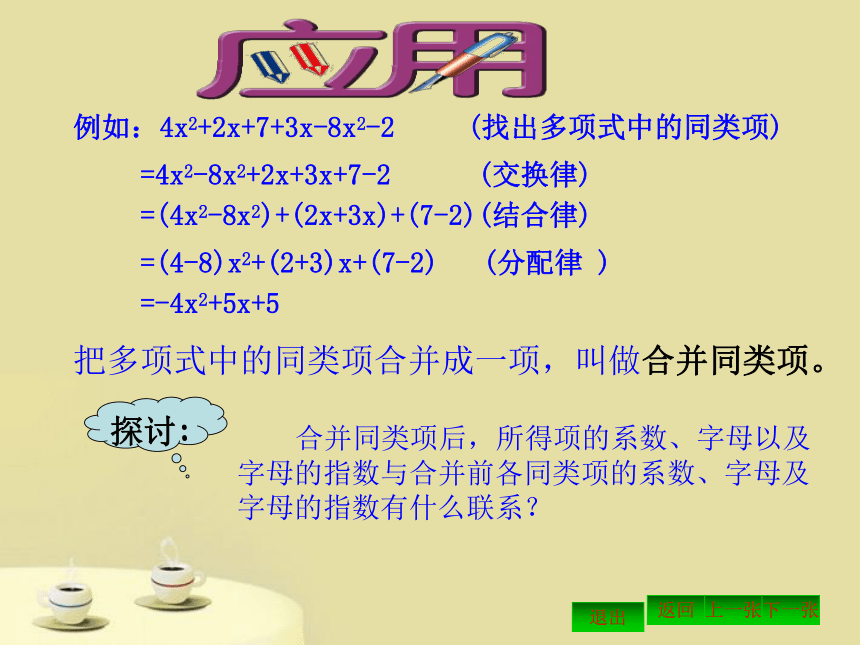 应用

例如：$4x^2+2x+7+3x-8x^2-2$　　（找出多项式中的同类项）

$=4x^2-8x^2+2x+3x+7-2$　　（交换律）

$=(4x^2-8x^2)+(2x+3x)+(7-2)$（结合律）

$=(4-8)x^2+(2+3)x+(7-2)$　　（分配律 ）

$=-4x^2+5x+5$

把多项式中的同类项合并成一项，叫做合并同类项。

探讨：

合并同类项后，所得项的系数、字母以及字母的指数与合并前各同类项的系数、字母及字母的指数有什么联系？

退出　返回　上一张　下一张